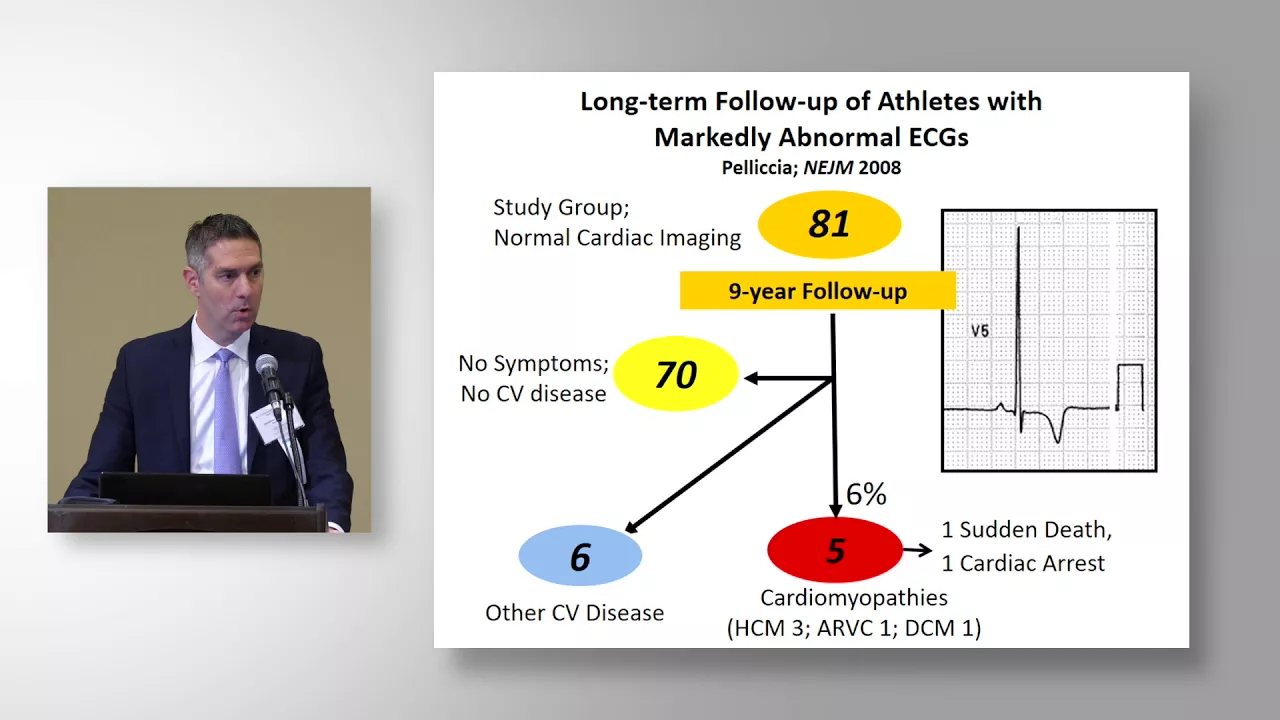 Long-term Follow-up of Athletes with Markedly Abnormal ECGs
Pelliccia; NEJM 2008

Study Group;
Normal Cardiac Imaging

81

9-year Follow-up

V5

No Symptoms;
No CV disease

70

6%

6

Other CV Disease

5

Cardiomyopathies
(HCM 3; ARVC 1; DCM 1)

1 Sudden Death,
1 Cardiac Arrest